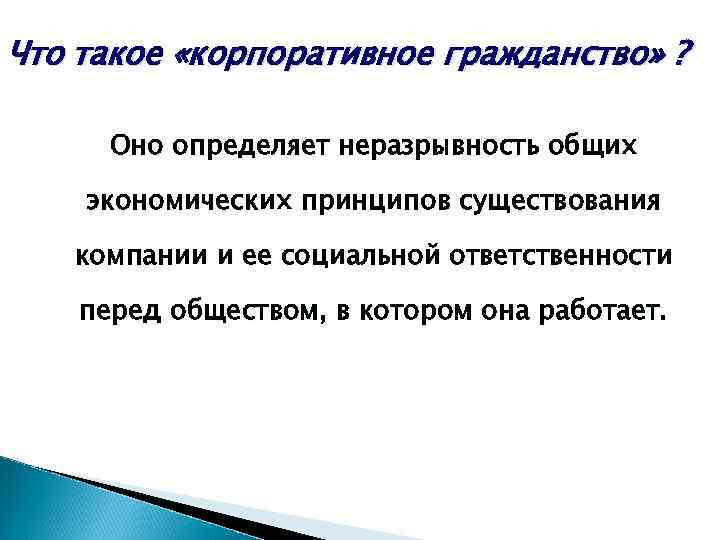 Что такое «корпоративное гражданство» ?

Оно определяет неразрывность общих экономических принципов существования компании и ее социальной ответственности перед обществом, в котором она работает.